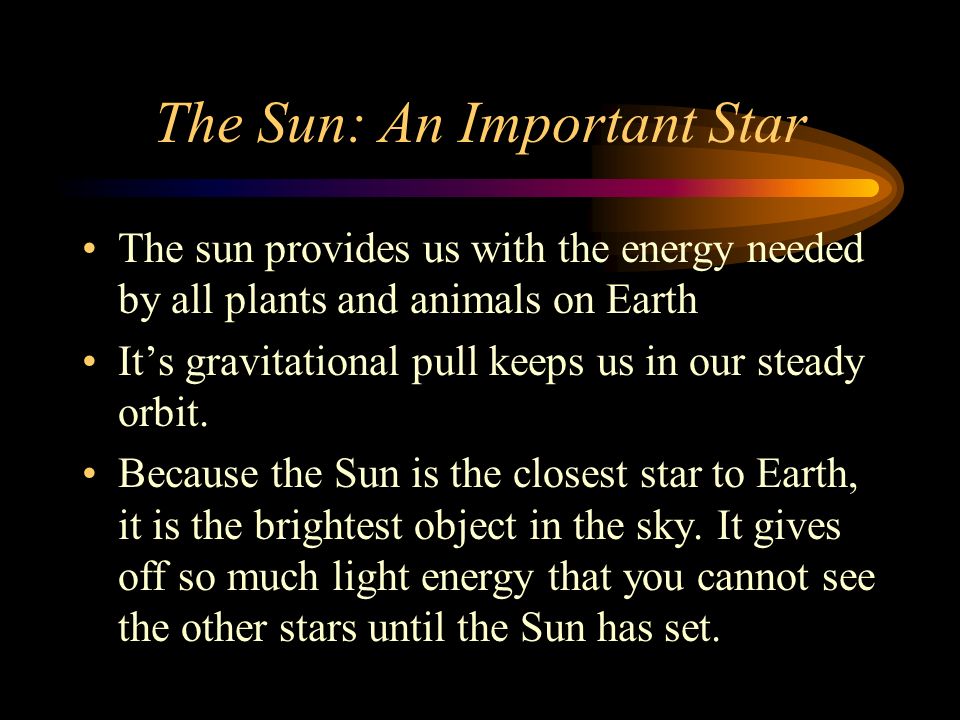 The Sun: An Important Star

• The sun provides us with the energy needed by all plants and animals on Earth

• It’s gravitational pull keeps us in our steady orbit.

• Because the Sun is the closest star to Earth, it is the brightest object in the sky. It gives off so much light energy that you cannot see the other stars until the Sun has set.